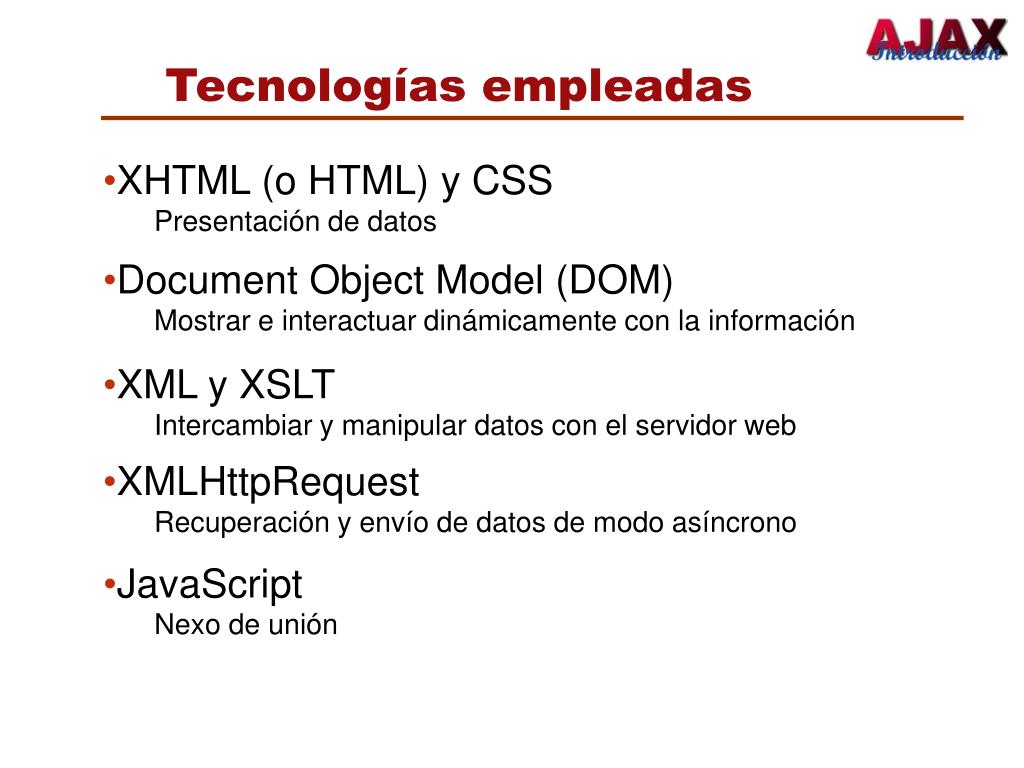 AJAX
Introducción

Tecnologías empleadas

•XHTML (o HTML) y CSS
Presentación de datos

•Document Object Model (DOM)
Mostrar e interactuar dinámicamente con la información

•XML y XSLT
Intercambiar y manipular datos con el servidor web

•XMLHttpRequest
Recuperación y envío de datos de modo asíncrono

•JavaScript
Nexo de unión